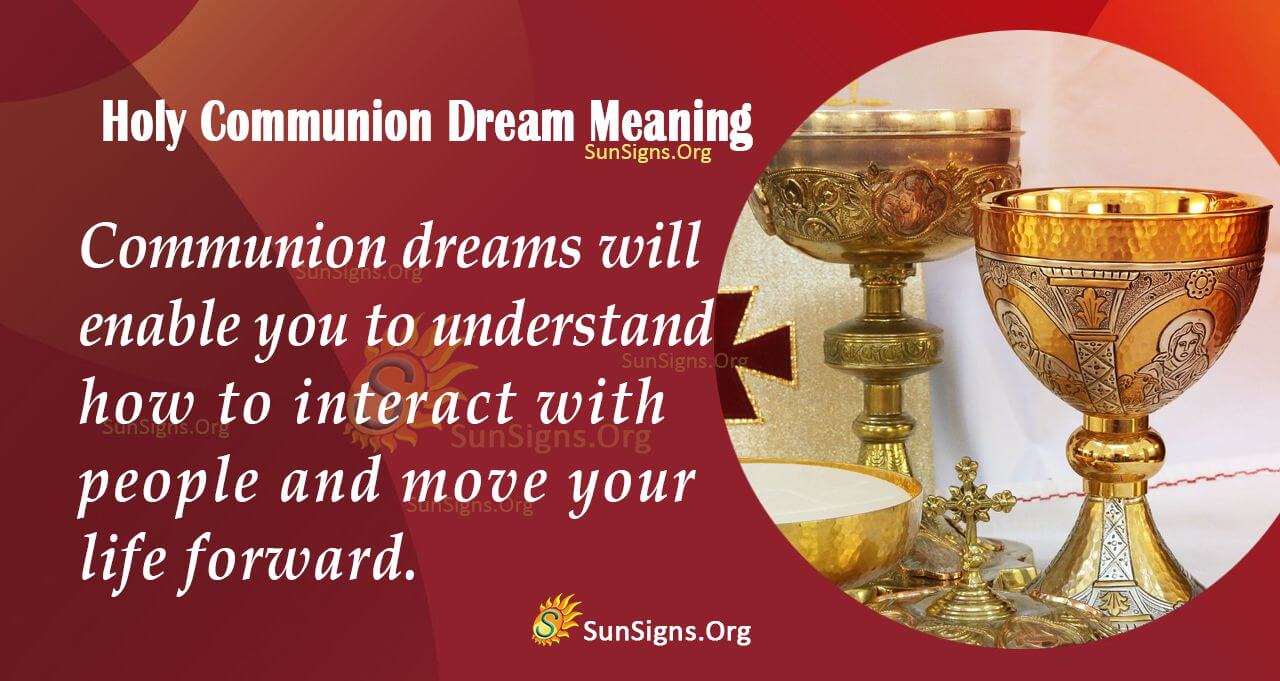 Holy Communion Dream Meaning
SunSigns.Org

Communion dreams will enable you to understand how to interact with people and move your life forward.

SunSigns.Org
SunSigns.Org
SunSigns.Org
SunSigns.Org
SunSigns.Org

SunSigns.Org